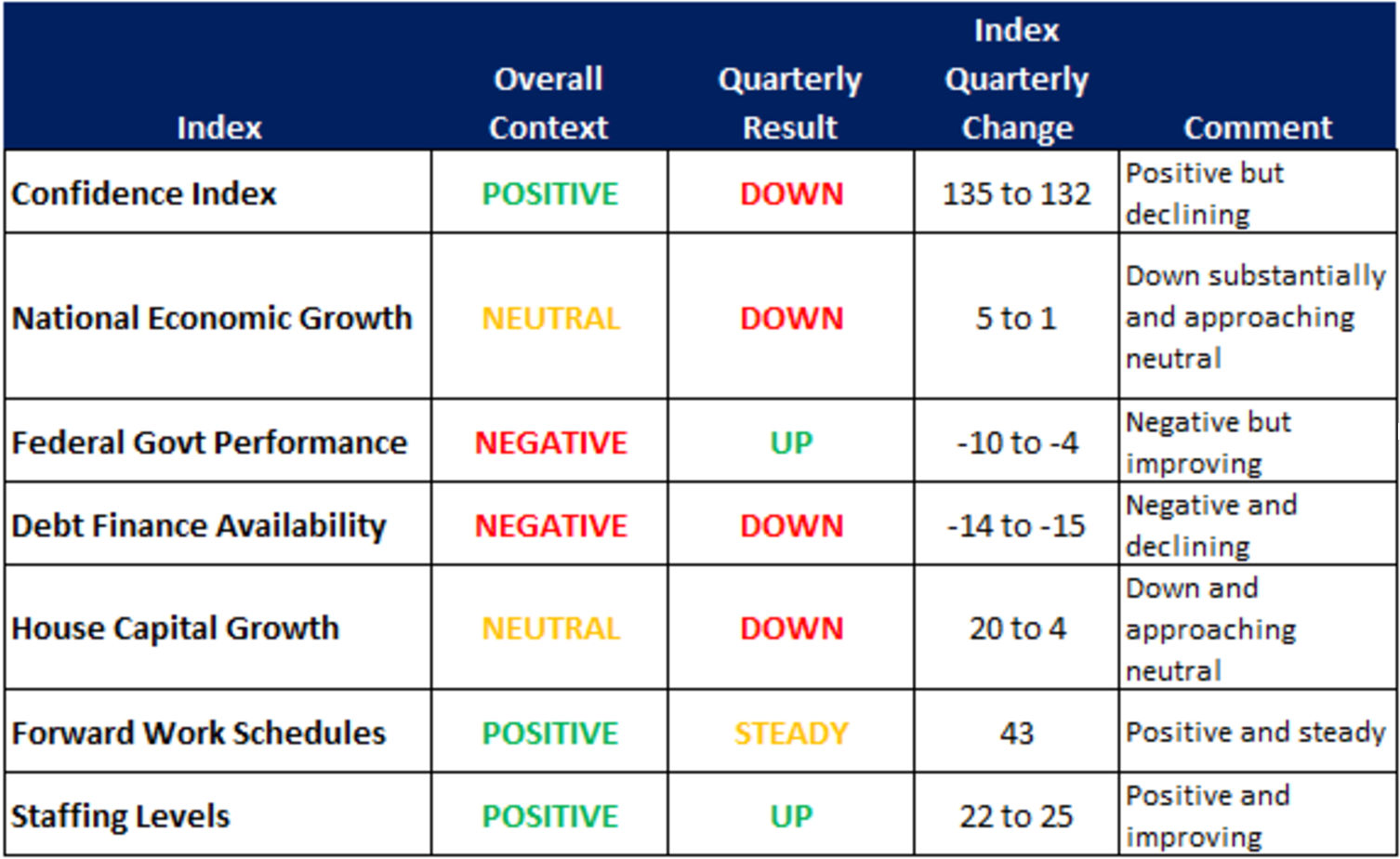 | Index | Overall Context | Quarterly Result | Index Quarterly Change | Comment |
|---|---|---|---|---|
| Confidence Index | POSITIVE | DOWN | 135 to 132 | Positive but declining |
| National Economic Growth | NEUTRAL | DOWN | 5 to 1 | Down substantially and approaching neutral |
| Federal Govt Performance | NEGATIVE | UP | -10 to -4 | Negative but improving |
| Debt Finance Availability | NEGATIVE | DOWN | -14 to -15 | Negative and declining |
| House Capital Growth | NEUTRAL | DOWN | 20 to 4 | Down and approaching neutral |
| Forward Work Schedules | POSITIVE | STEADY | 43 | Positive and steady |
| Staffing Levels | POSITIVE | UP | 22 to 25 | Positive and improving |